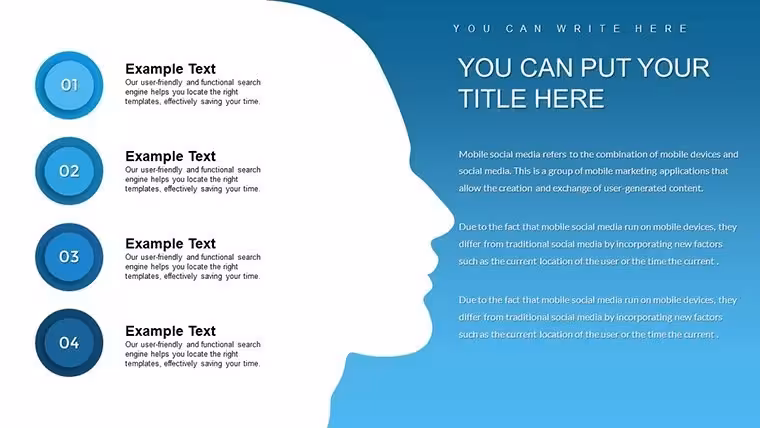 01

Example Text
Our user-friendly and functional search engine helps you locate the right templates, effectively saving your time.

02

Example Text
Our user-friendly and functional search engine helps you locate the right templates, effectively saving your time.

03

Example Text
Our user-friendly and functional search engine helps you locate the right templates, effectively saving your time.

04

Example Text
Our user-friendly and functional search engine helps you locate the right templates, effectively saving your time.

YOU CAN WRITE HERE

YOU CAN PUT YOUR TITLE HERE

Mobile social media refers to the combination of mobile devices and social media. This is a group of mobile marketing applications that allow the creation and exchange of user-generated content.

Due to the fact that mobile social media run on mobile devices, they differ from traditional social media by incorporating new factors such as the current location of the user or the time the current .

Due to the fact that mobile social media run on mobile devices, they differ from traditional social media by incorporating new factors such as the current location of the user or the time the current .